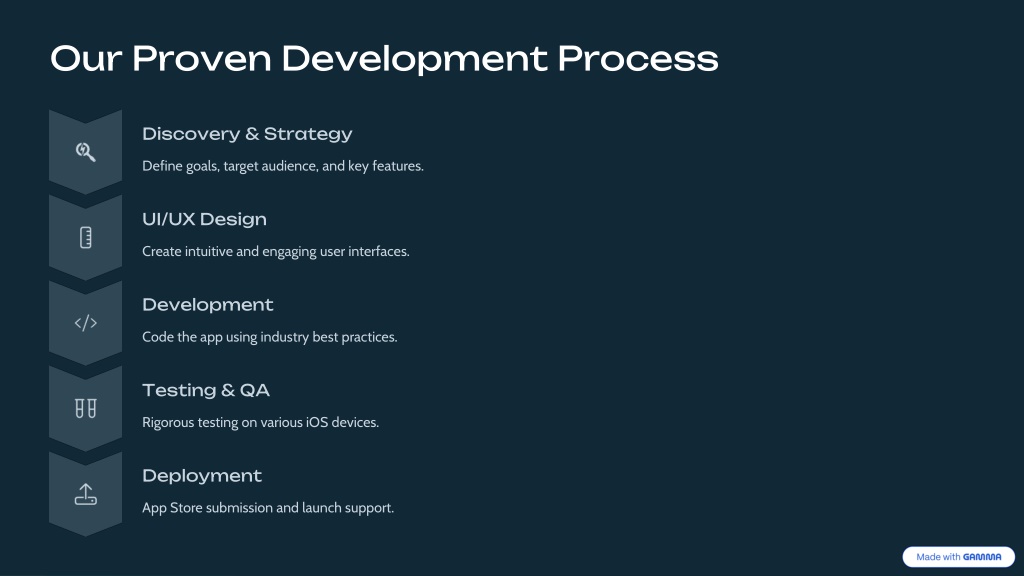 Our Proven Development Process

Discovery & Strategy

Define goals, target audience, and key features.

UI/UX Design

Create intuitive and engaging user interfaces.

Development

Code the app using industry best practices.

Testing & QA

Rigorous testing on various iOS devices.

Deployment

App Store submission and launch support.

Made with GAMMA